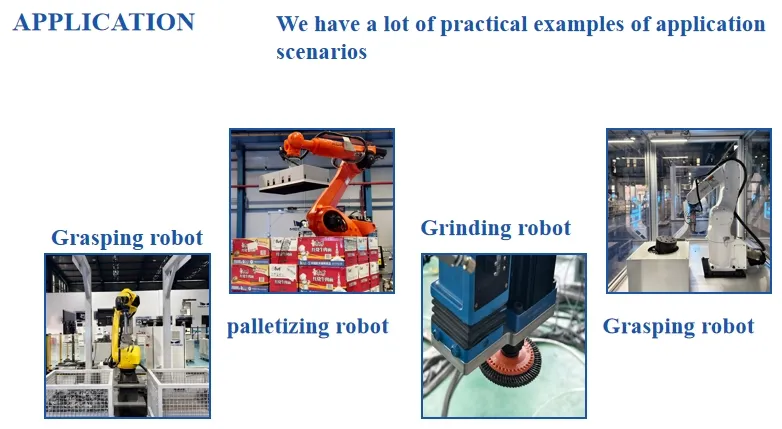 APPLICATION

We have a lot of practical examples of application scenarios

Grasping robot

palletizing robot

Grinding robot

Grasping robot